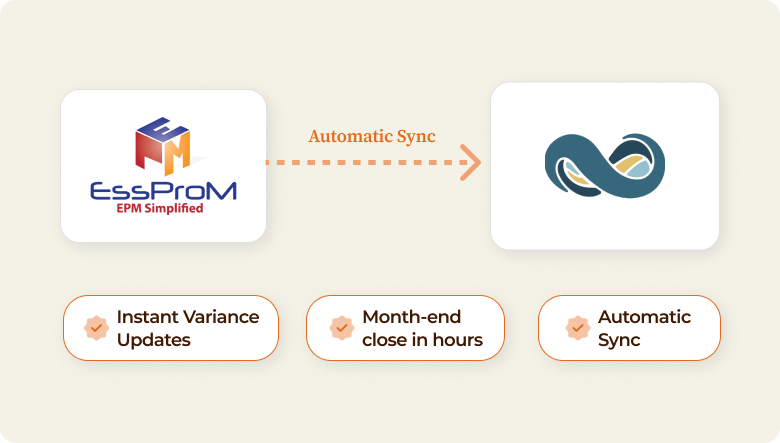 EPM

EssProM
EPM Simplified

Automatic Sync

Instant Variance Updates

Month-end close in hours

Automatic Sync